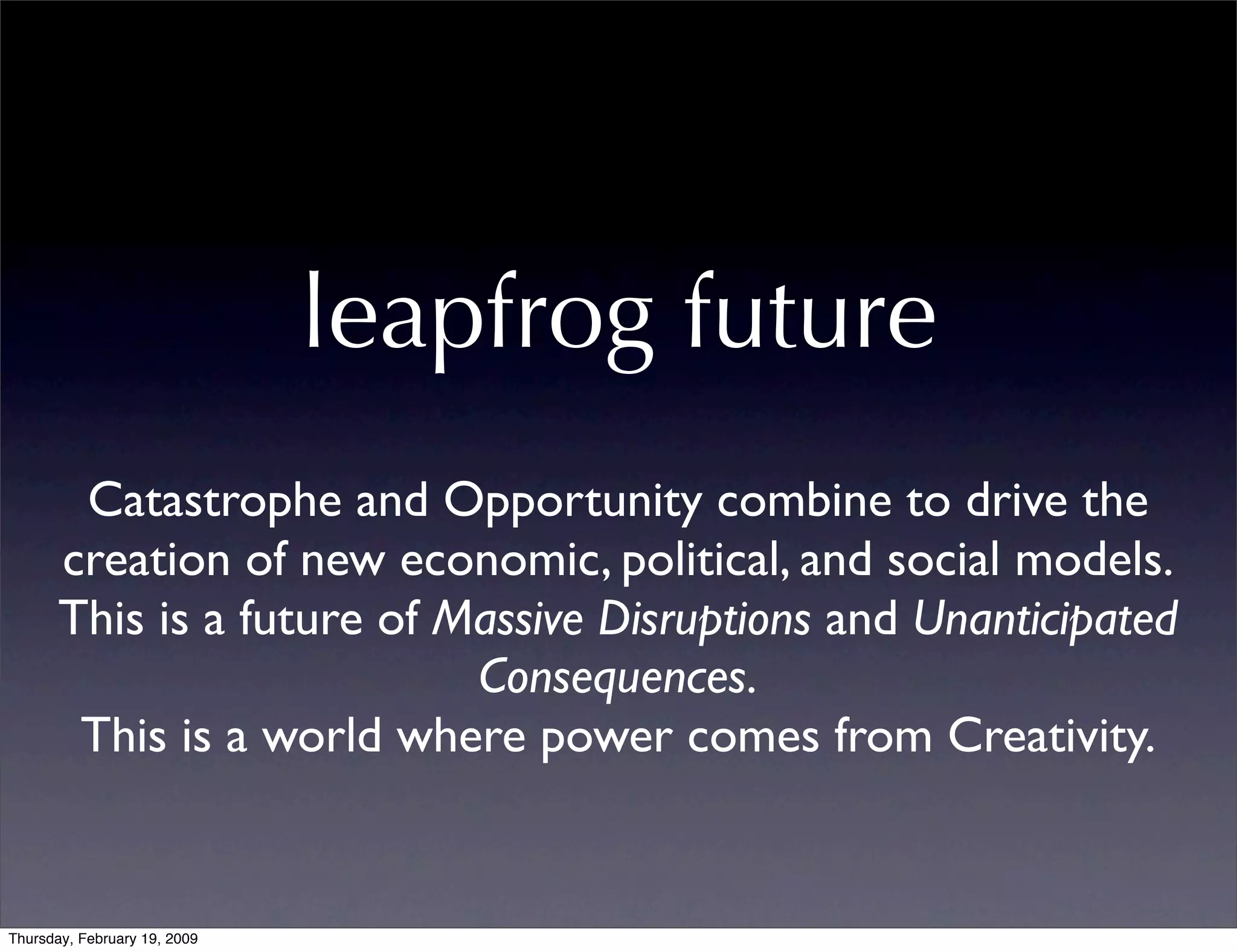 leapfrog future

Catastrophe and Opportunity combine to drive the creation of new economic, political, and social models. This is a future of Massive Disruptions and Unanticipated Consequences.
This is a world where power comes from Creativity.

Thursday, February 19, 2009